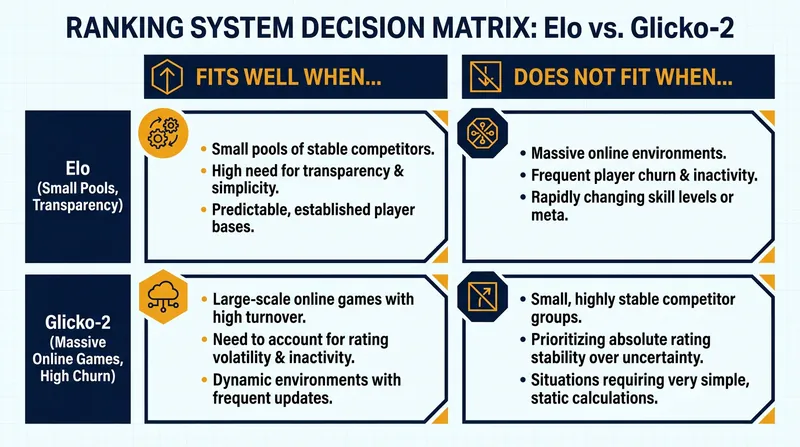 RANKING SYSTEM DECISION MATRIX: Elo vs. Glicko-2

|  | FITS WELL WHEN... | DOES NOT FIT WHEN... |
|---|---|---|
| Elo (Small Pools, Transparency) | • Small pools of stable competitors. • High need for transparency & simplicity. • Predictable, established player bases. | • Massive online environments. • Frequent player churn & inactivity. • Rapidly changing skill levels or meta. |
| Glicko-2 (Massive Online Games, High Churn) | • Large-scale online games with high turnover. • Need to account for rating volatility & inactivity. • Dynamic environments with frequent updates. | • Small, highly stable competitor groups. • Prioritizing absolute rating stability over uncertainty. • Situations requiring very simple, static calculations. |